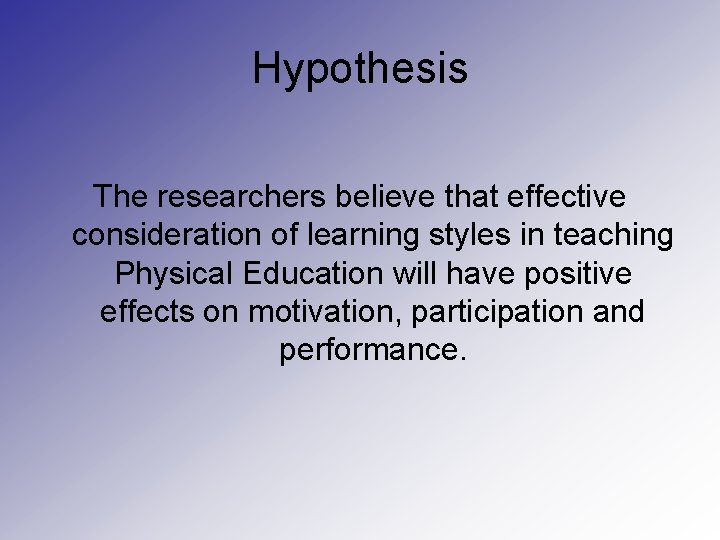 Hypothesis

The researchers believe that effective consideration of learning styles in teaching Physical Education will have positive effects on motivation, participation and performance.